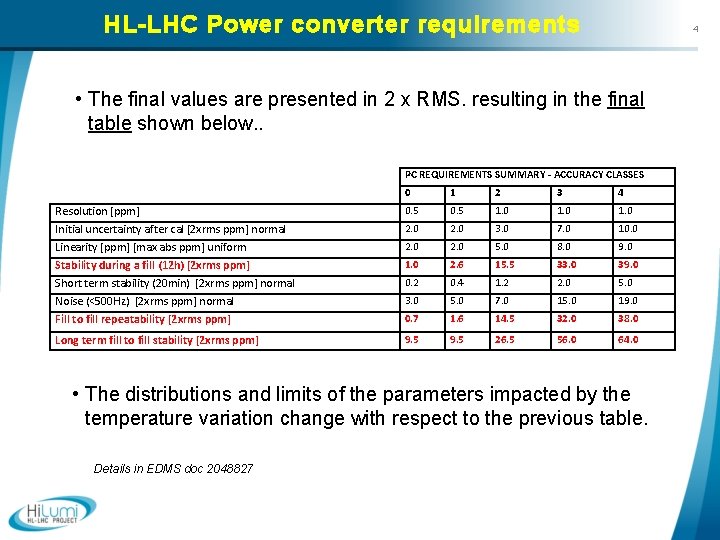 HL-LHC Power converter requirements

4

• The final values are presented in 2 x RMS. resulting in the final table shown below..

| | PC REQUIREMENTS SUMMARY - ACCURACY CLASSES | | | | |
|---|---|---|---|---|---|
| | 0 | 1 | 2 | 3 | 4 |
| Resolution [ppm] | 0.5 | 0.5 | 1.0 | 1.0 | 1.0 |
| Initial uncertainty after cal [2xrms ppm] normal | 2.0 | 2.0 | 3.0 | 7.0 | 10.0 |
| Linearity [ppm] [max abs ppm] uniform | 2.0 | 2.0 | 5.0 | 8.0 | 9.0 |
| Stability during a fill (12h) [2xrms ppm] | 1.0 | 2.6 | 15.5 | 33.0 | 39.0 |
| Short term stability (20min) [2xrms ppm] normal | 0.2 | 0.4 | 1.2 | 2.0 | 5.0 |
| Noise (<500Hz) [2xrms ppm] normal | 3.0 | 5.0 | 7.0 | 15.0 | 19.0 |
| Fill to fill repeatability [2xrms ppm] | 0.7 | 1.6 | 14.5 | 32.0 | 38.0 |
| Long term fill to fill stability [2xrms ppm] | 9.5 | 9.5 | 26.5 | 56.0 | 64.0 |

• The distributions and limits of the parameters impacted by the temperature variation change with respect to the previous table.

Details in EDMS doc 2048827

HiLumi HL-LHC PROJECT